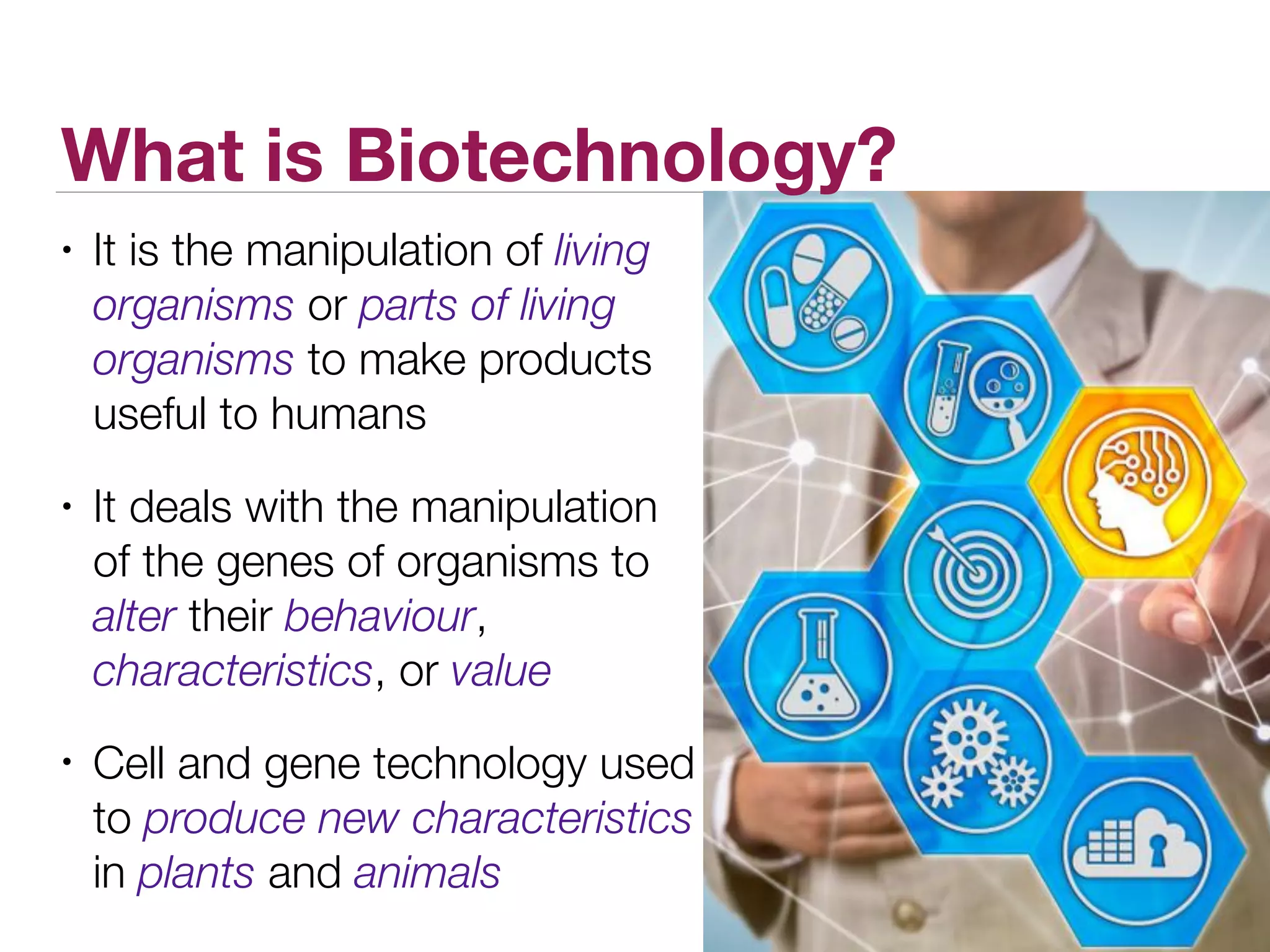 What is Biotechnology?

• It is the manipulation of living organisms or parts of living organisms to make products useful to humans

• It deals with the manipulation of the genes of organisms to alter their behaviour, characteristics, or value

• Cell and gene technology used to produce new characteristics in plants and animals